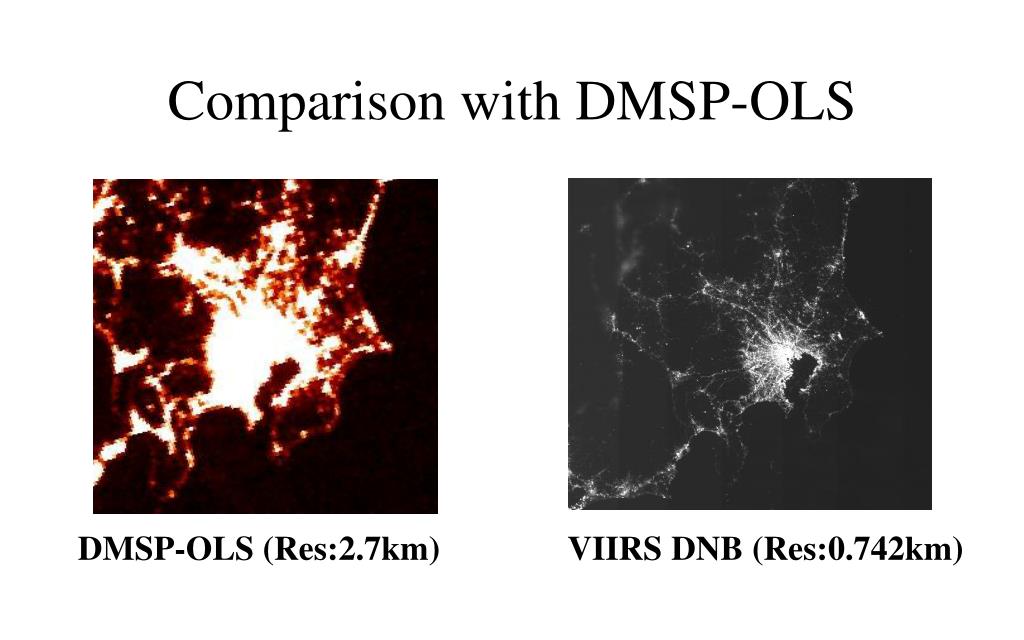 Comparison with DMSP-OLS

DMSP-OLS (Res:2.7km)

VIIRS DNB (Res:0.742km)